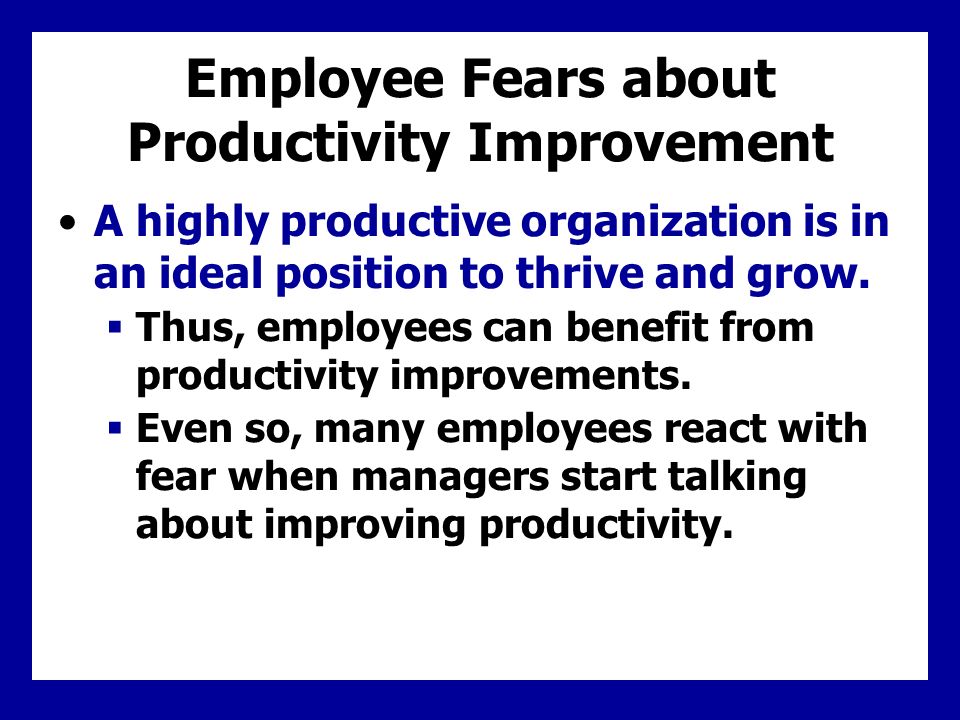 Employee Fears about Productivity Improvement

• A highly productive organization is in an ideal position to thrive and grow.

▪ Thus, employees can benefit from productivity improvements.

▪ Even so, many employees react with fear when managers start talking about improving productivity.